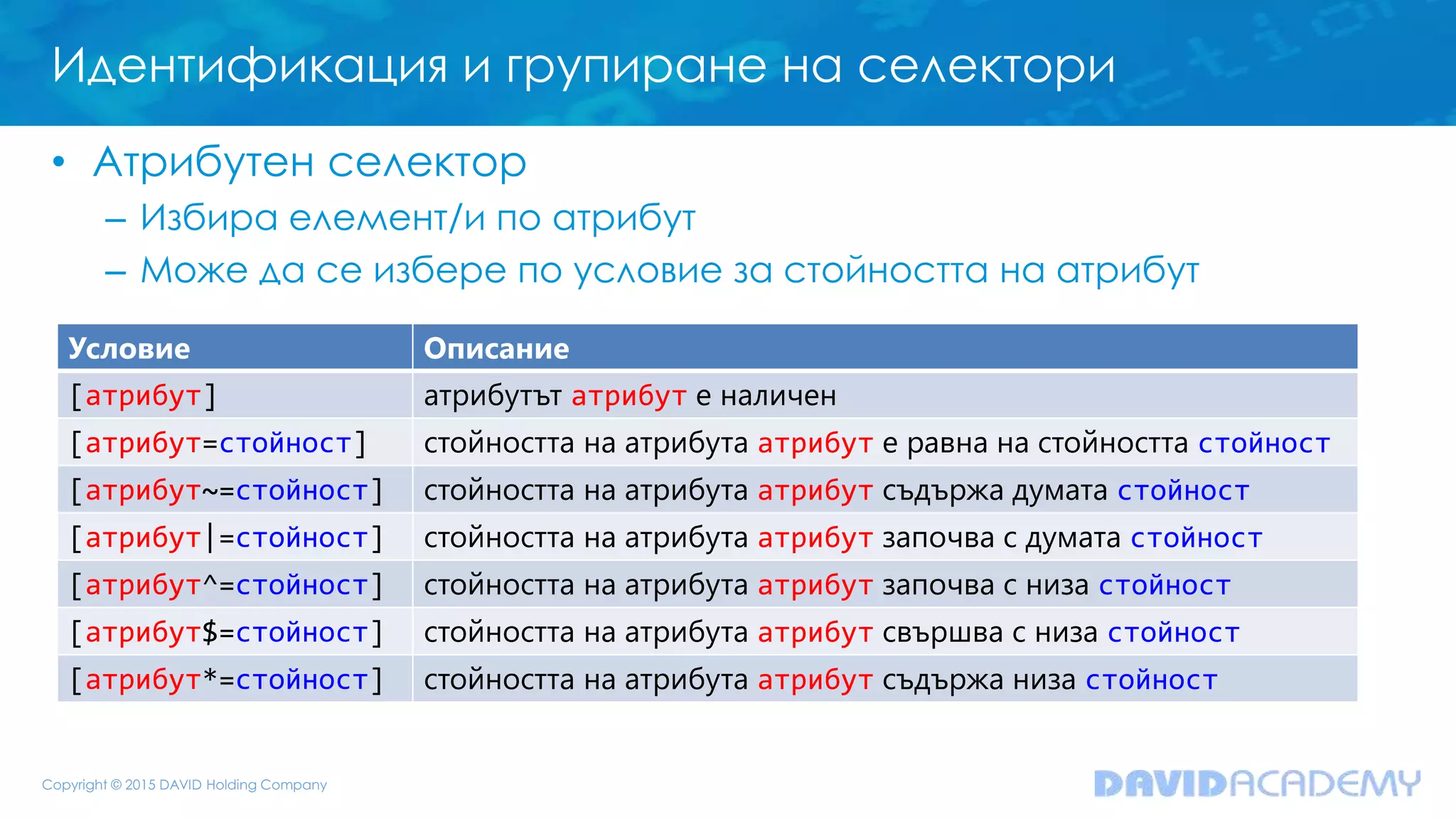 Идентификация и групиране на селектори

• Атрибутен селектор
– Избира елемент/и по атрибут
– Може да се избере по условие за стойността на атрибут

| Условие | Описание |
|---|---|
| [атрибут] | атрибутът атрибут е наличен |
| [атрибут=стойност] | стойността на атрибута атрибут е равна на стойността стойност |
| [атрибут~=стойност] | стойността на атрибута атрибут съдържа думата стойност |
| [атрибут\|=стойност] | стойността на атрибута атрибут започва с думата стойност |
| [атрибут^=стойност] | стойността на атрибута атрибут започва с низа стойност |
| [атрибут$=стойност] | стойността на атрибута атрибут свършва с низа стойност |
| [атрибут*=стойност] | стойността на атрибута атрибут съдържа низа стойност |

Copyright © 2015 DAVID Holding Company

DAVIDACADEMY